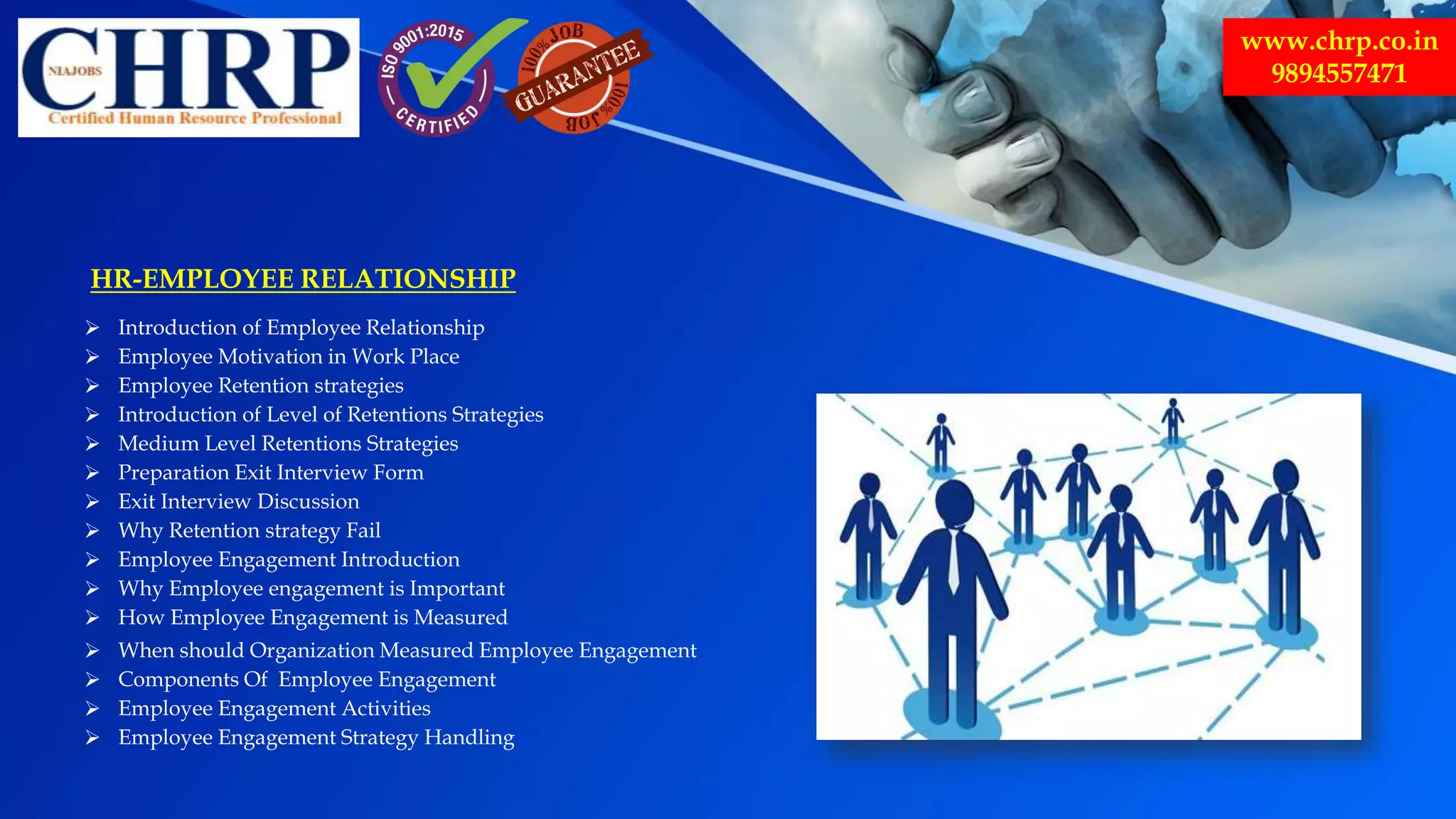 NIAJOBS CHRP
Certified Human Resource Professional

ISO 9001:2015 CERTIFIED

100% JOB GUARANTEE 100% JOB

www.chrp.co.in
9894557471

HR-EMPLOYEE RELATIONSHIP

➢ Introduction of Employee Relationship
➢ Employee Motivation in Work Place
➢ Employee Retention strategies
➢ Introduction of Level of Retentions Strategies
➢ Medium Level Retentions Strategies
➢ Preparation Exit Interview Form
➢ Exit Interview Discussion
➢ Why Retention strategy Fail
➢ Employee Engagement Introduction
➢ Why Employee engagement is Important
➢ How Employee Engagement is Measured
➢ When should Organization Measured Employee Engagement
➢ Components Of Employee Engagement
➢ Employee Engagement Activities
➢ Employee Engagement Strategy Handling